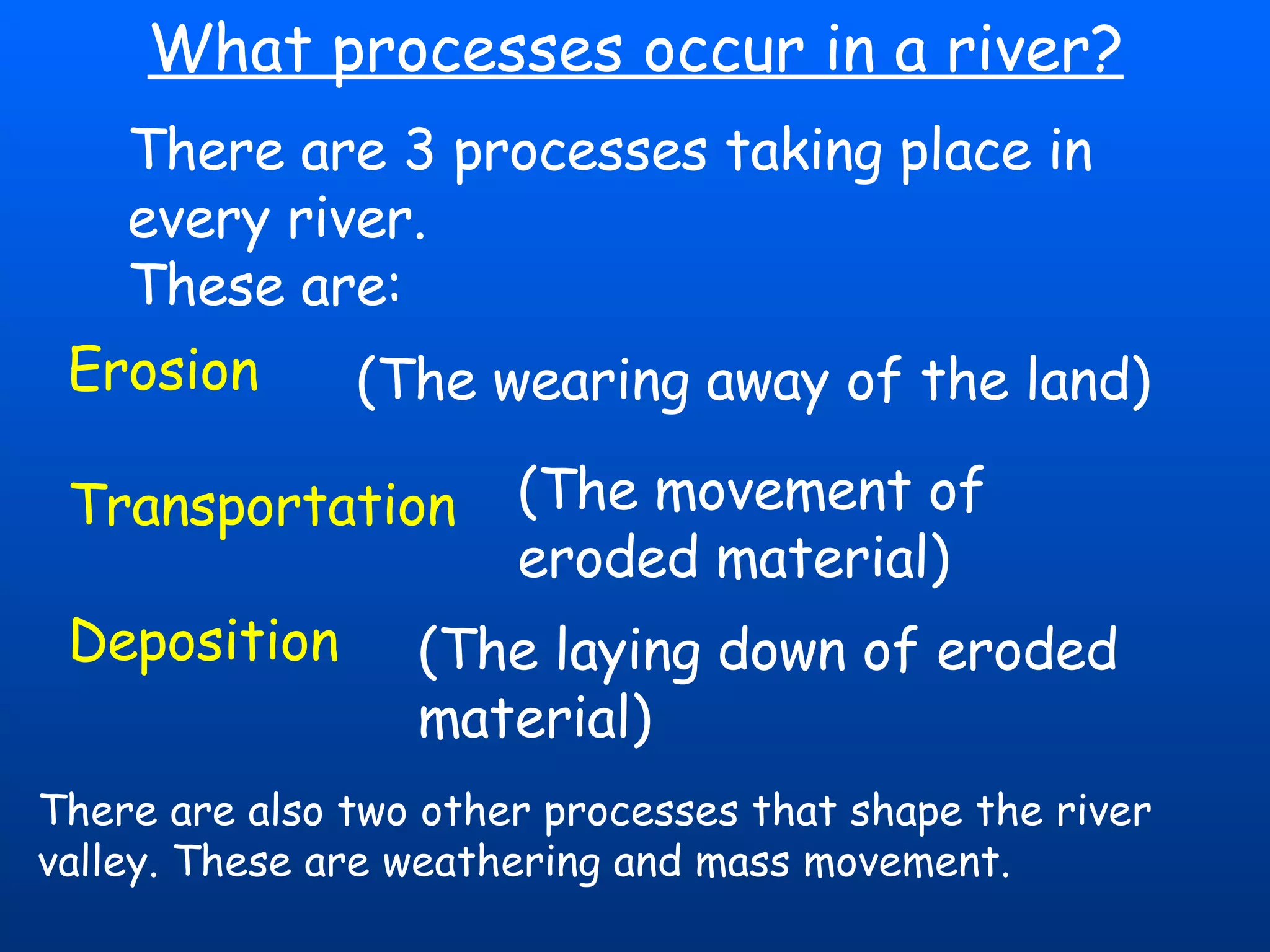 What processes occur in a river?

There are 3 processes taking place in every river.
These are:

Erosion (The wearing away of the land)

Transportation (The movement of eroded material)

Deposition (The laying down of eroded material)

There are also two other processes that shape the river valley. These are weathering and mass movement.